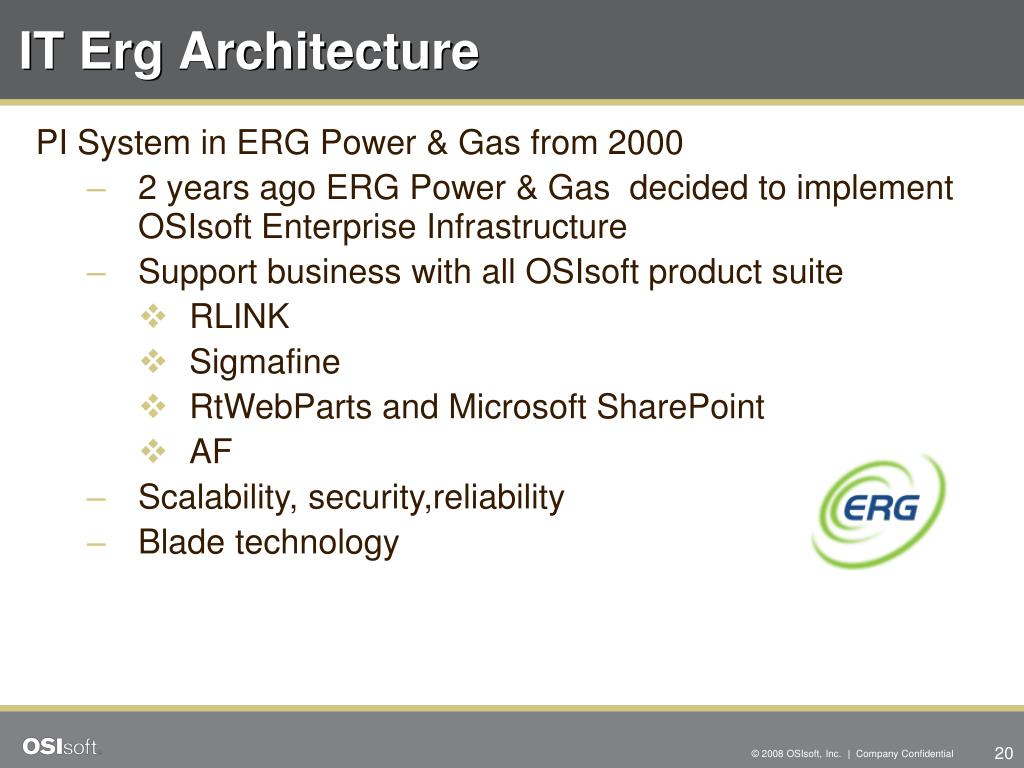 IT Erg Architecture

PI System in ERG Power & Gas from 2000

– 2 years ago ERG Power & Gas decided to implement OSIsoft Enterprise Infrastructure
– Support business with all OSIsoft product suite
  ❖ RLINK
  ❖ Sigmafine
  ❖ RtWebParts and Microsoft SharePoint
  ❖ AF
– Scalability, security,reliability
– Blade technology

ERG

OSIsoft.

© 2008 OSIsoft, Inc. | Company Confidential

20